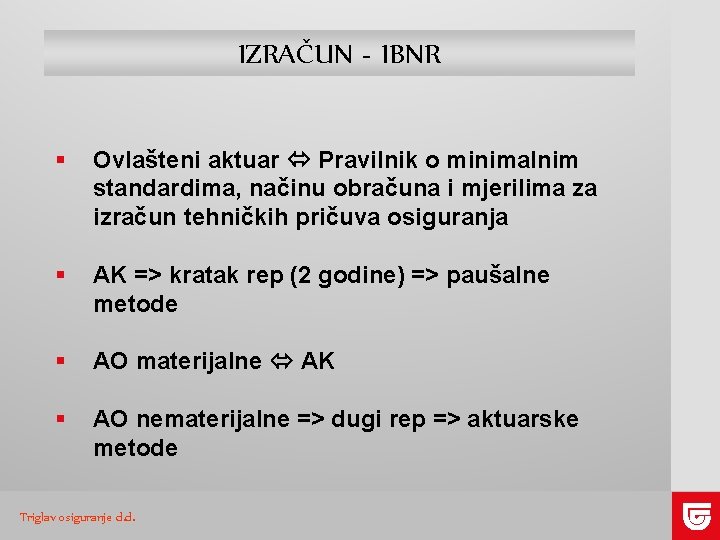 IZRAČUN - IBNR

▪ Ovlašteni aktuar ⇔ Pravilnik o minimalnim standardima, načinu obračuna i mjerilima za izračun tehničkih pričuva osiguranja

▪ AK => kratak rep (2 godine) => paušalne metode

▪ AO materijalne ⇔ AK

▪ AO nematerijalne => dugi rep => aktuarske metode

Triglav osiguranje d.d.